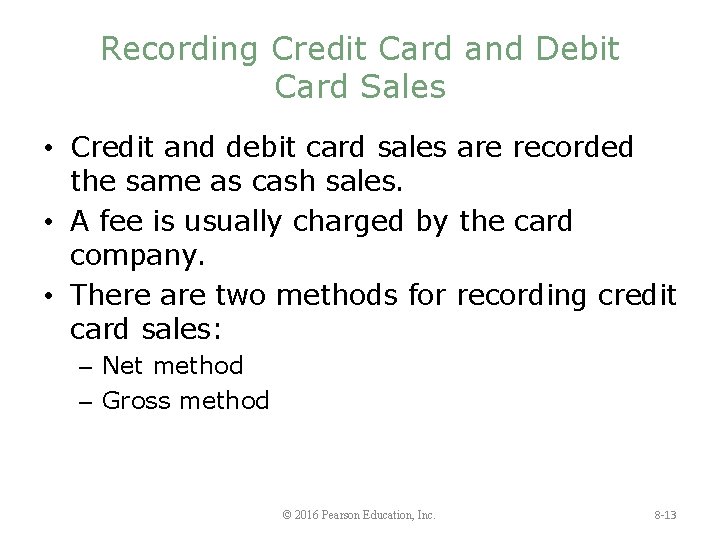 Recording Credit Card and Debit Card Sales

• Credit and debit card sales are recorded the same as cash sales.

• A fee is usually charged by the card company.

• There are two methods for recording credit card sales:
– Net method
– Gross method

© 2016 Pearson Education, Inc.

8-13